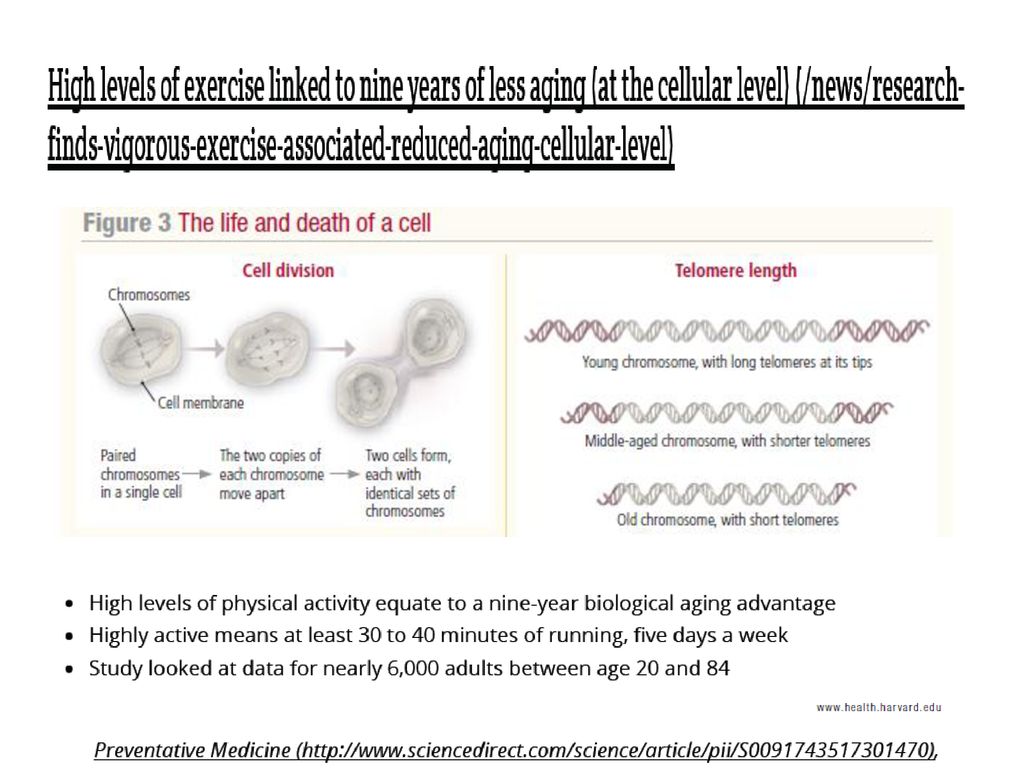 High levels of exercise linked to nine years of less aging (at the cellular level) (/news/research-finds-vigorous-exercise-associated-reduced-aging-cellular-level)

Figure 3 The life and death of a cell

Cell division

Chromosomes

Cell membrane

Paired chromosomes in a single cell

The two copies of each chromosome move apart

Two cells form, each with identical sets of chromosomes

Telomere length

Young chromosome, with long telomeres at its tips

Middle-aged chromosome, with shorter telomeres

Old chromosome, with short telomeres

- High levels of physical activity equate to a nine-year biological aging advantage
- Highly active means at least 30 to 40 minutes of running, five days a week
- Study looked at data for nearly 6,000 adults between age 20 and 84

www.health.harvard.edu

Preventative Medicine (http://www.sciencedirect.com/science/article/pii/S0091743517301470),